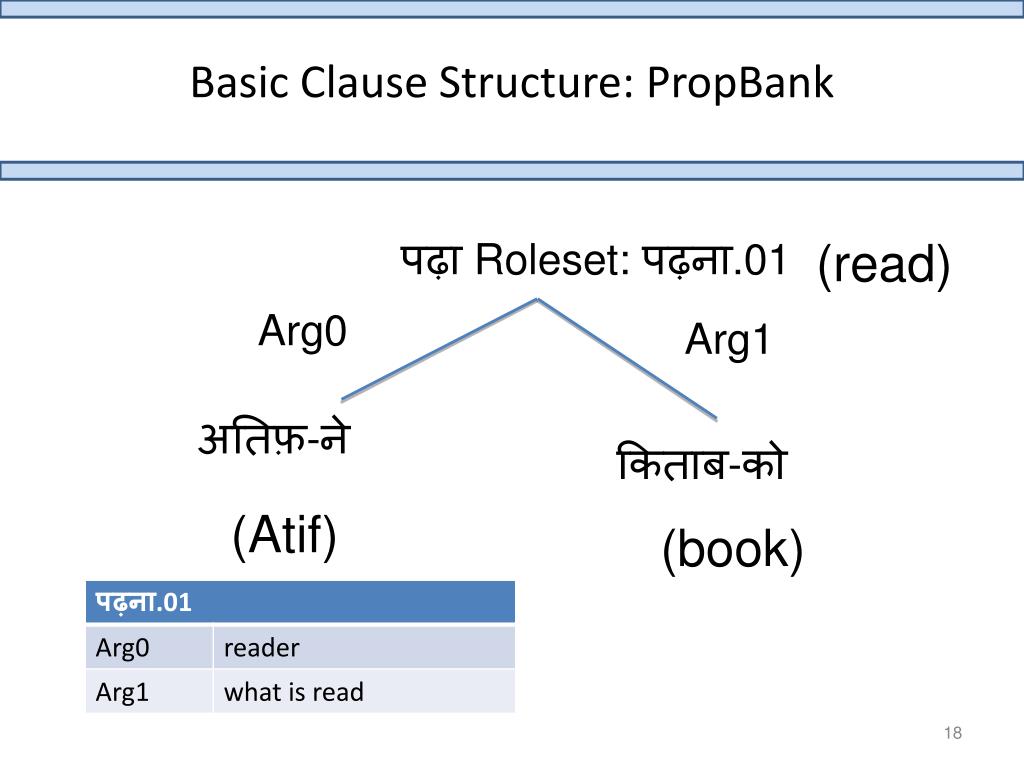 Basic Clause Structure: PropBank

पढ़ा Roleset: पढ़ना.01 (read)

Arg0

Arg1

अतिफ़-ने

(Atif)

किताब-को

(book)

| पढ़ना.01 | |
|---|---|
| Arg0 | reader |
| Arg1 | what is read |

18